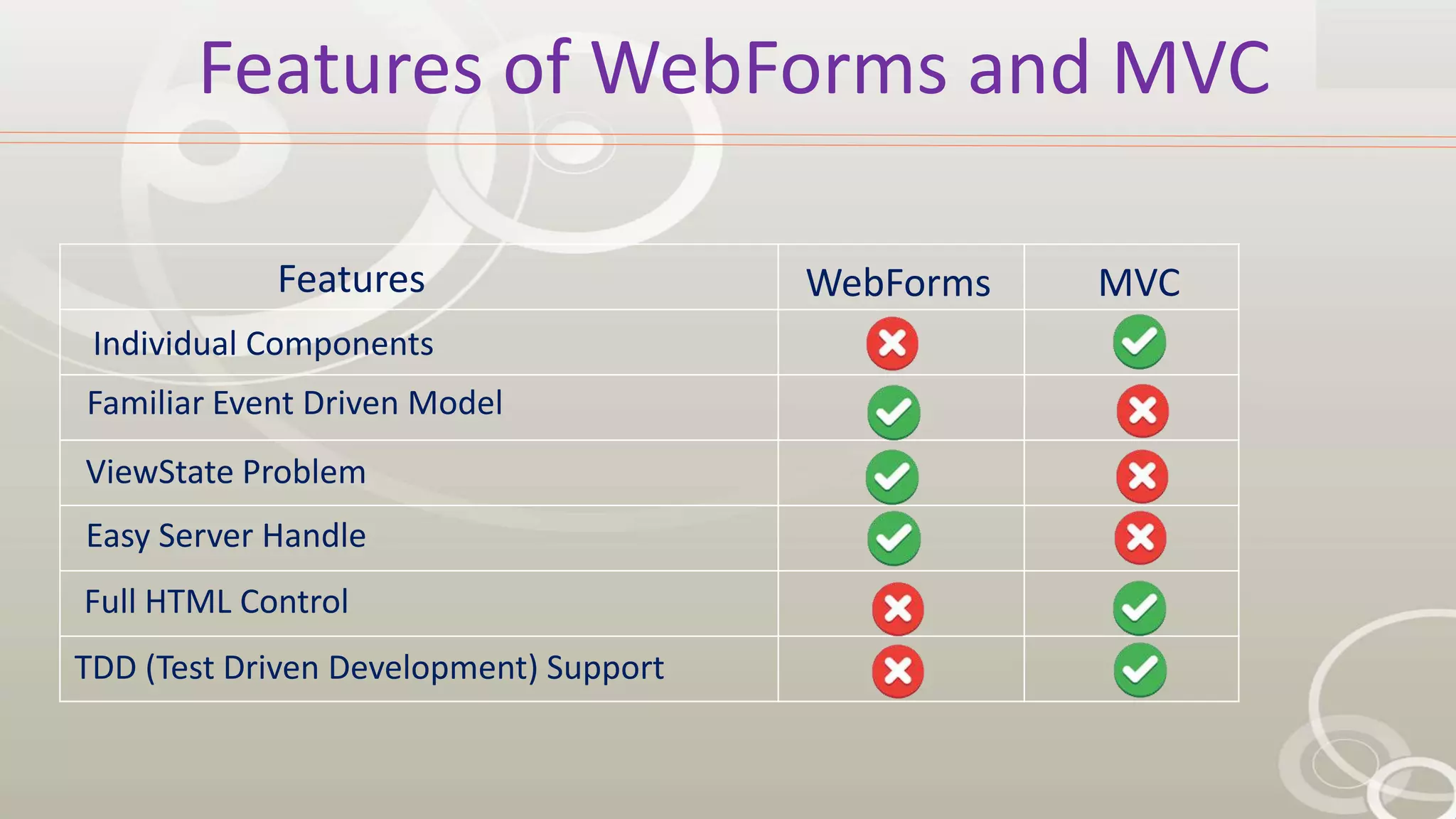 Features of WebForms and MVC

| Features | WebForms | MVC |
|---|---|---|
| Individual Components | ✗ | ✓ |
| Familiar Event Driven Model | ✓ | ✗ |
| ViewState Problem | ✓ | ✗ |
| Easy Server Handle | ✓ | ✗ |
| Full HTML Control | ✗ | ✓ |
| TDD (Test Driven Development) Support | ✗ | ✓ |